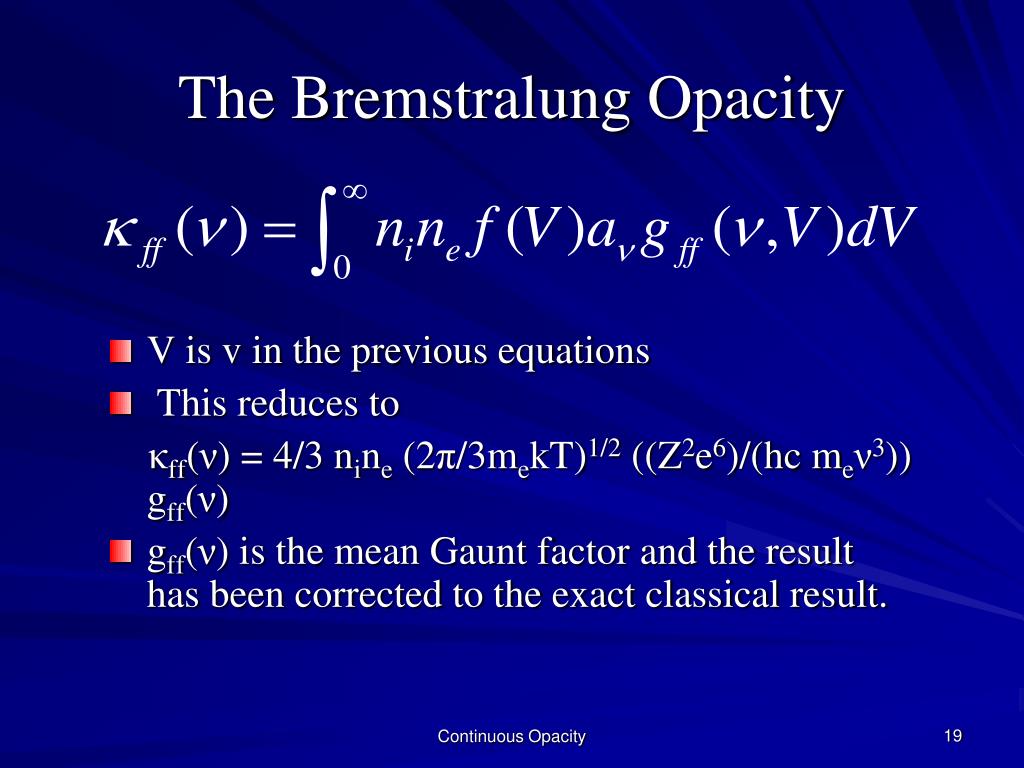 The Bremstralung Opacity

$\kappa_{ff}(\nu) = \int_0^\infty n_i n_e f(V) a_\nu g_{ff}(\nu, V) dV$

V is v in the previous equations

This reduces to

$\kappa_{ff}(\nu) = 4/3\ n_i n_e\ (2\pi/3m_e kT)^{1/2}\ ((Z^2e^6)/(hc\ m_e\nu^3))\ g_{ff}(\nu)$

$g_{ff}(\nu)$ is the mean Gaunt factor and the result has been corrected to the exact classical result.

Continuous Opacity

19